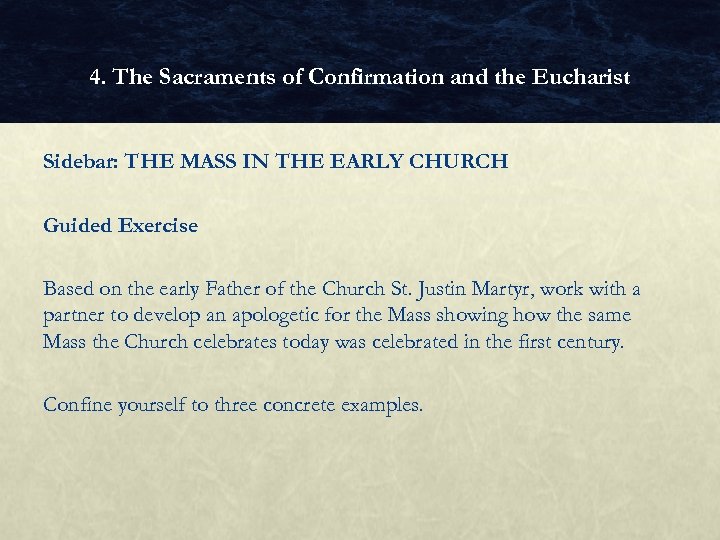 4. The Sacraments of Confirmation and the Eucharist

Sidebar: THE MASS IN THE EARLY CHURCH

Guided Exercise

Based on the early Father of the Church St. Justin Martyr, work with a partner to develop an apologetic for the Mass showing how the same Mass the Church celebrates today was celebrated in the first century.

Confine yourself to three concrete examples.